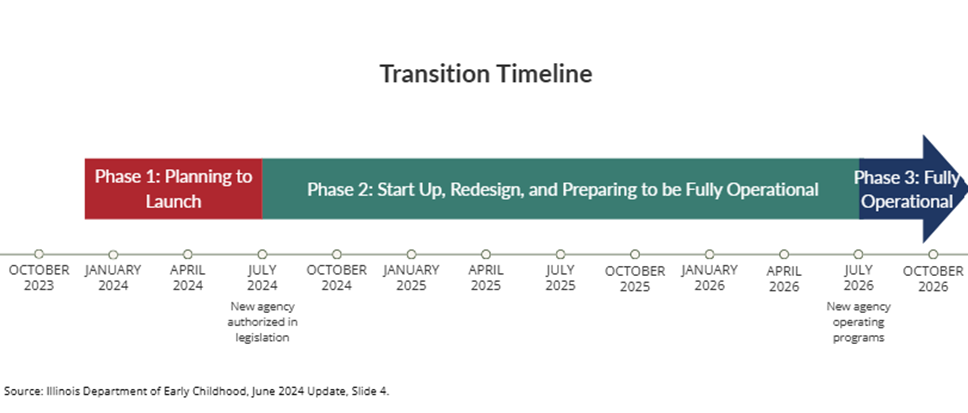 Transition Timeline

Phase 1: Planning to Launch

Phase 2: Start Up, Redesign, and Preparing to be Fully Operational

Phase 3: Fully Operational

OCTOBER 2023
JANUARY 2024
APRIL 2024
JULY 2024
New agency authorized in legislation
OCTOBER 2024
JANUARY 2025
APRIL 2025
JULY 2025
OCTOBER 2025
JANUARY 2026
APRIL 2026
JULY 2026
New agency operating programs
OCTOBER 2026

Source: Illinois Department of Early Childhood, June 2024 Update, Slide 4.